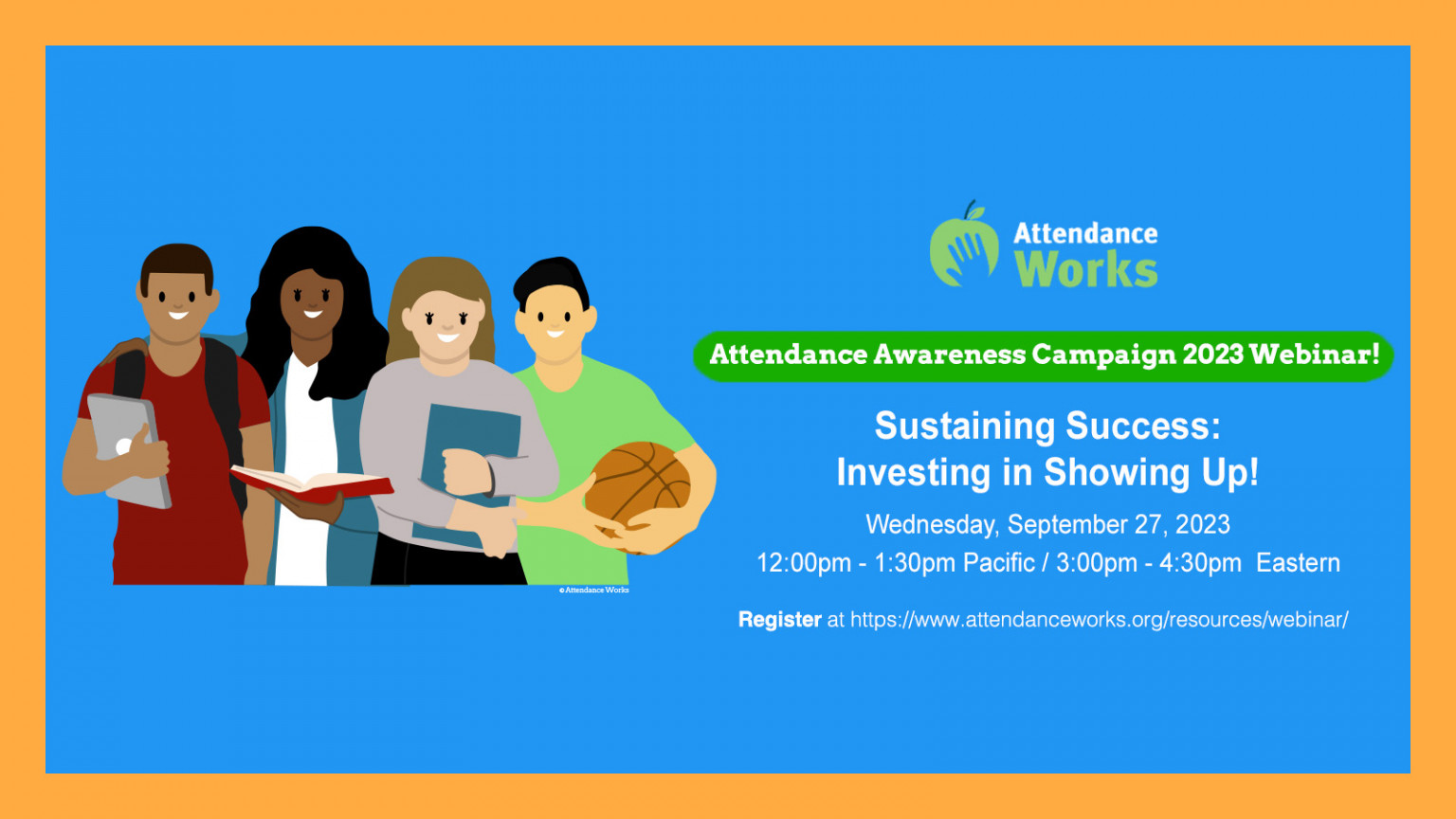 © Attendance Works

Attendance Works

Attendance Awareness Campaign 2023 Webinar!

Sustaining Success: Investing in Showing Up!

Wednesday, September 27, 2023

12:00pm - 1:30pm Pacific / 3:00pm - 4:30pm Eastern

Register at https://www.attendanceworks.org/resources/webinar/